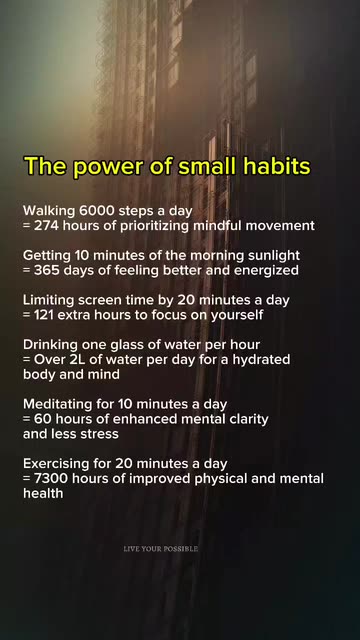 The power of small habits

Walking 6000 steps a day
= 274 hours of prioritizing mindful movement

Getting 10 minutes of the morning sunlight
= 365 days of feeling better and energized

Limiting screen time by 20 minutes a day
= 121 extra hours to focus on yourself

Drinking one glass of water per hour
= Over 2L of water per day for a hydrated body and mind

Meditating for 10 minutes a day
= 60 hours of enhanced mental clarity and less stress

Exercising for 20 minutes a day
= 7300 hours of improved physical and mental health

LIVE YOUR POSSIBLE